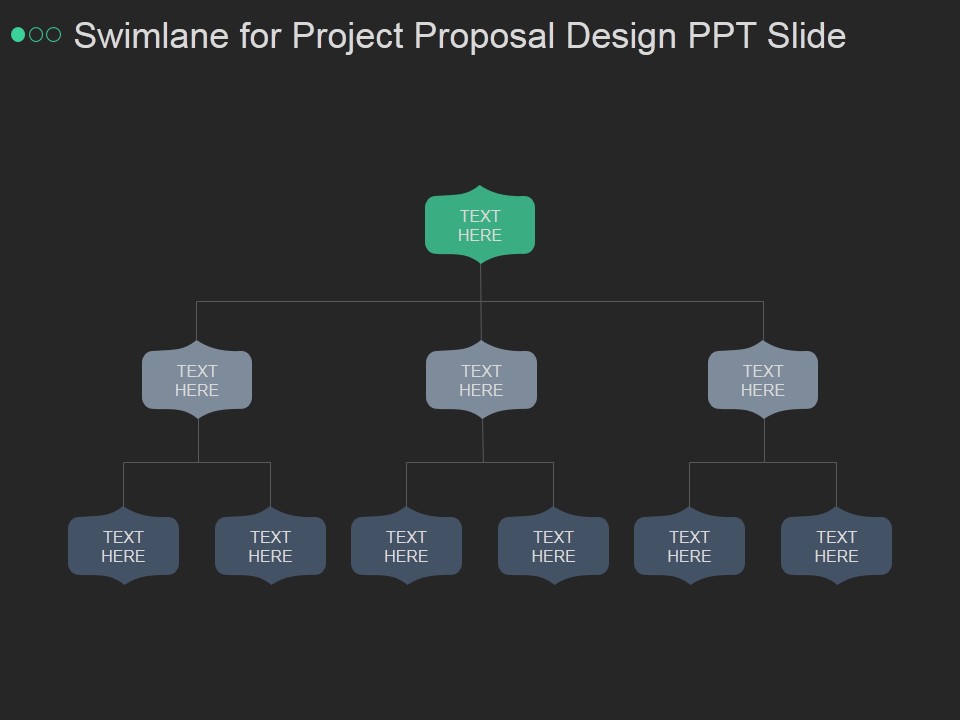 Swimlane for Project Proposal Design PPT Slide

TEXT HERE

TEXT HERE

TEXT HERE

TEXT HERE

TEXT HERE

TEXT HERE

TEXT HERE

TEXT HERE

TEXT HERE

TEXT HERE